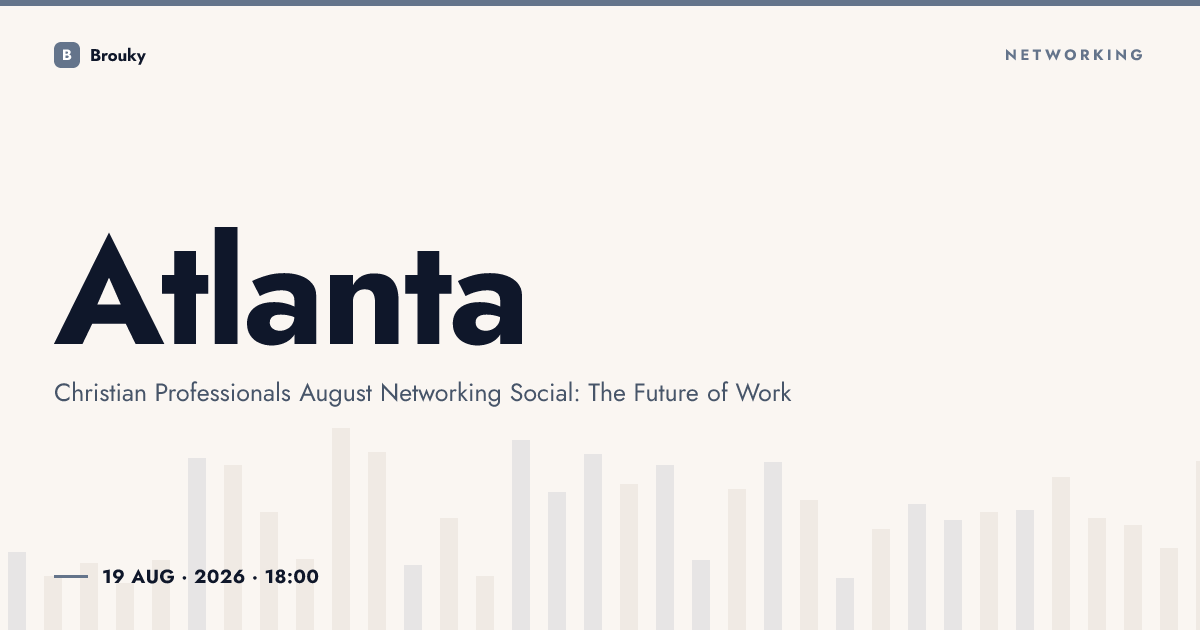 B Brouky

NETWORKING

Atlanta

Christian Professionals August Networking Social: The Future of Work

19 AUG · 2026 · 18:00